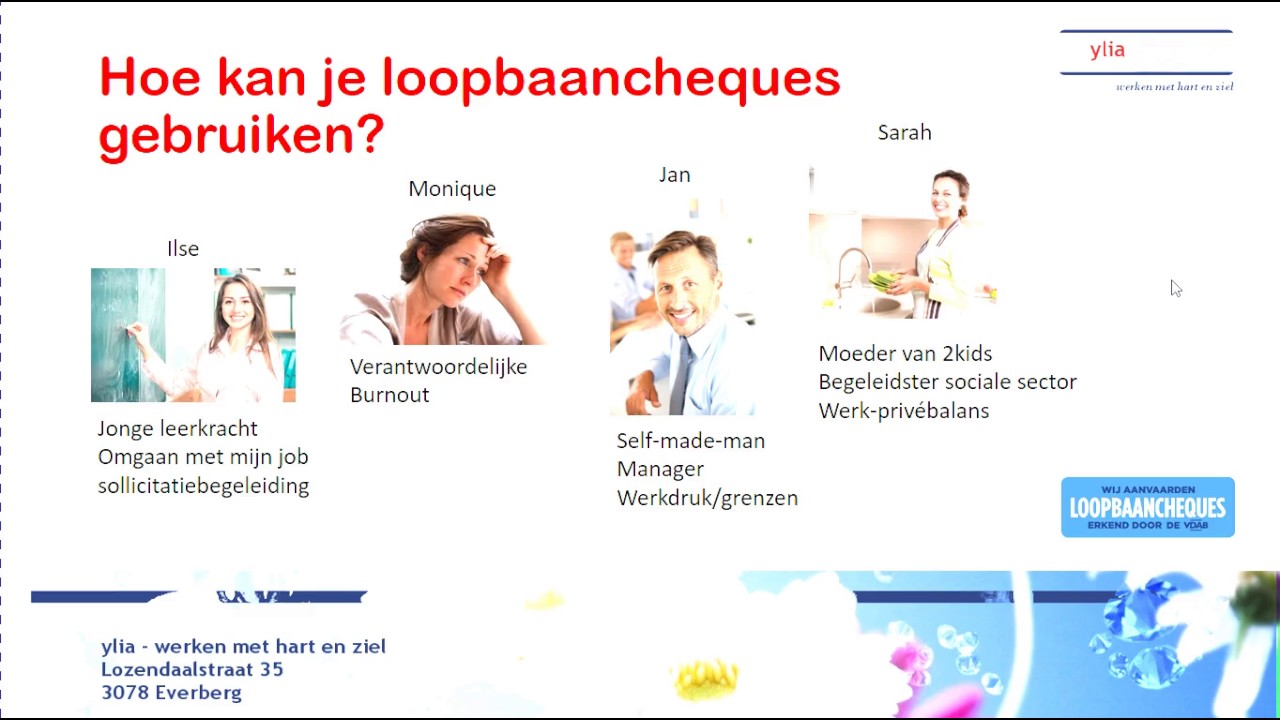 ylia
werken met hart en ziel

Hoe kan je loopbaancheques gebruiken?

Ilse
Jonge leerkracht
Omgaan met mijn job
sollicitatiebegeleiding

Monique
Verantwoordelijke
Burnout

Jan
Self-made-man
Manager
Werkdruk/grenzen

Sarah
Moeder van 2kids
Begeleidster sociale sector
Werk-privébalans

WIJ AANVAARDEN
LOOPBAANCHEQUES
ERKEND DOOR DE VDAB

ylia - werken met hart en ziel
Lozendaalstraat 35
3078 Everberg